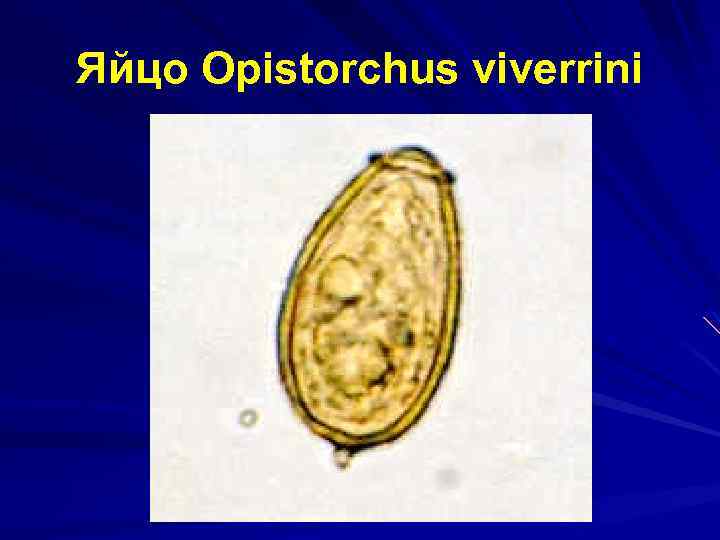 Яйцо Opistorchus viverrini